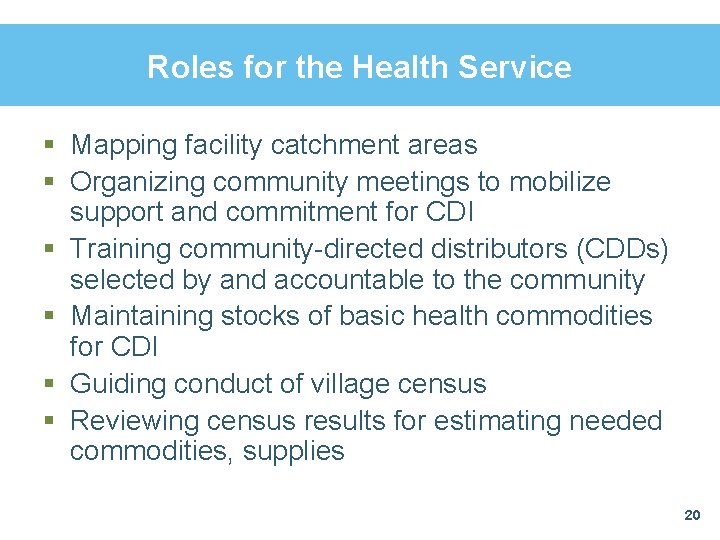 Roles for the Health Service

- Mapping facility catchment areas
- Organizing community meetings to mobilize support and commitment for CDI
- Training community-directed distributors (CDDs) selected by and accountable to the community
- Maintaining stocks of basic health commodities for CDI
- Guiding conduct of village census
- Reviewing census results for estimating needed commodities, supplies

20